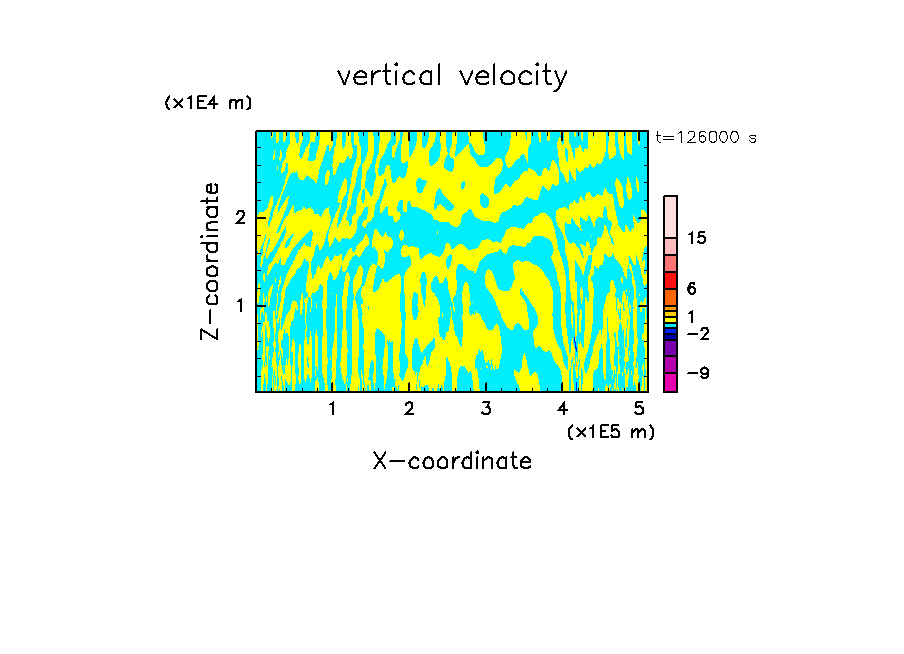 vertical velocity

(x1E4 m)

t=126000 s

Z-coordinate

2

1

15

6

1

−2

−9

1 2 3 4 5

(x1E5 m)

X-coordinate